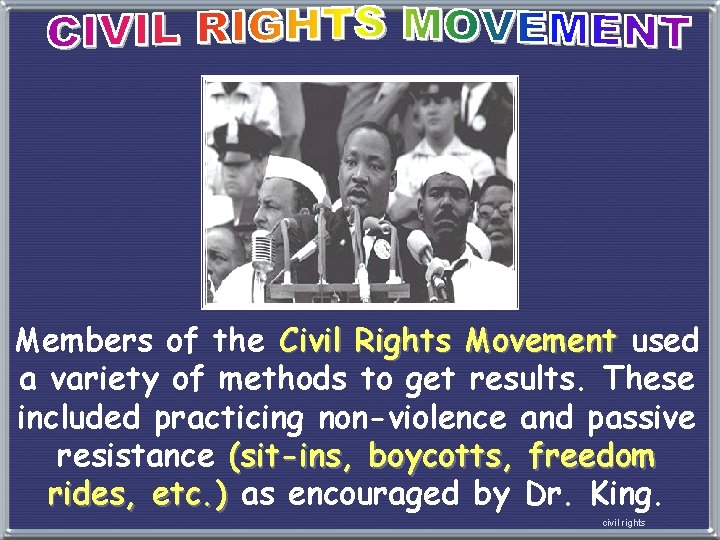 CIVIL RIGHTS MOVEMENT

Members of the Civil Rights Movement used a variety of methods to get results. These included practicing non-violence and passive resistance (sit-ins, boycotts, freedom rides, etc.) as encouraged by Dr. King.

civil rights